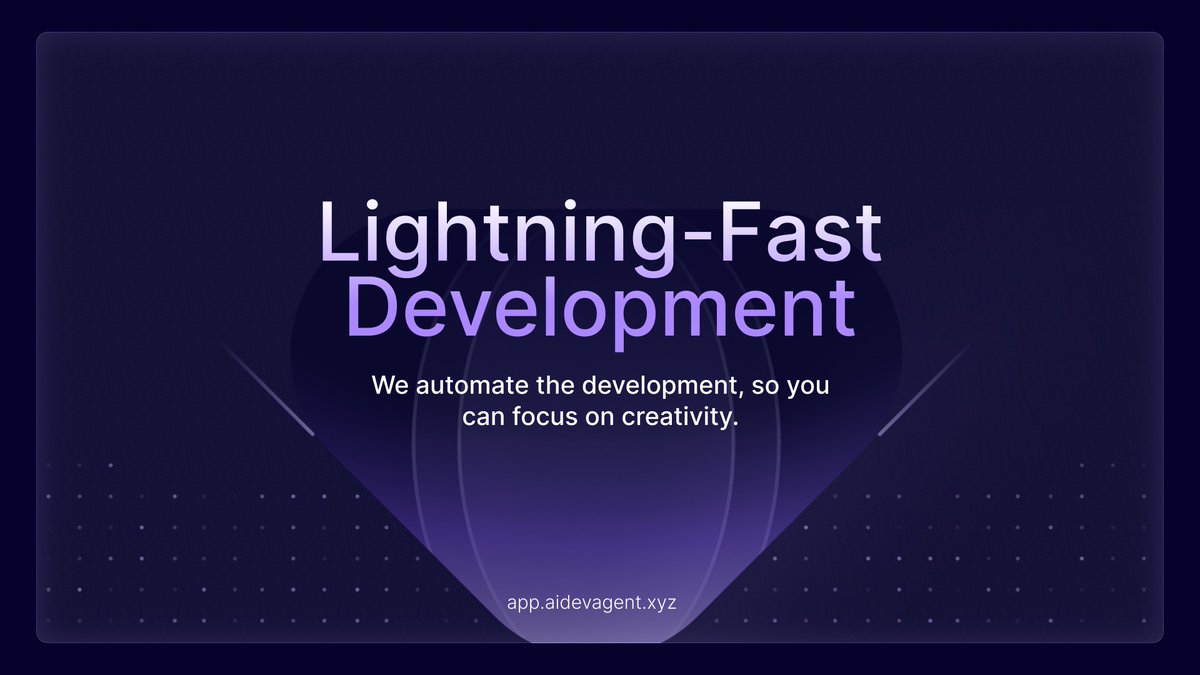 Lightning-Fast Development

We automate the development, so you can focus on creativity.

app.aidevagent.xyz